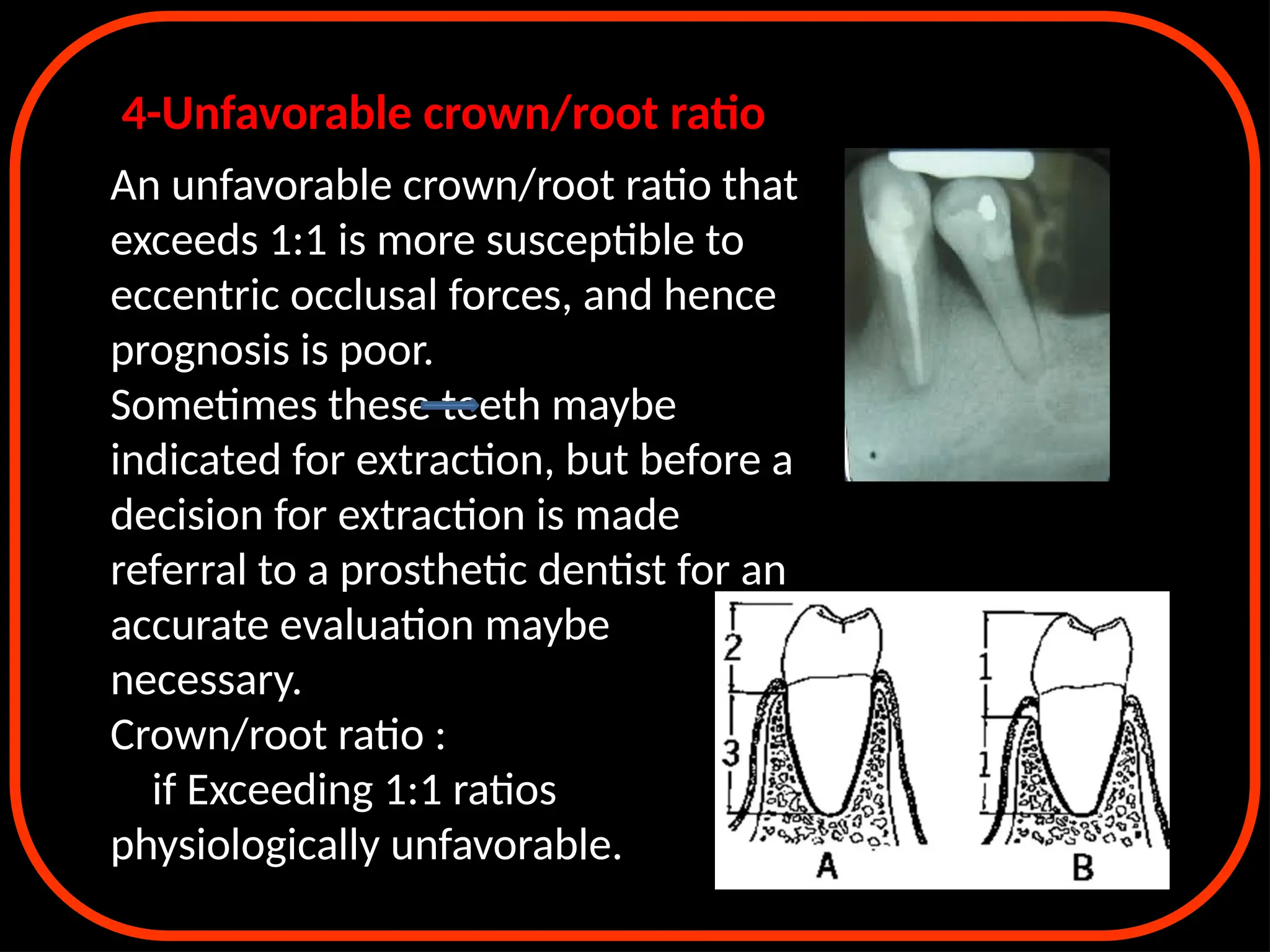 4-Unfavorable crown/root ratio

An unfavorable crown/root ratio that exceeds 1:1 is more susceptible to eccentric occlusal forces, and hence prognosis is poor.
Sometimes these teeth maybe indicated for extraction, but before a decision for extraction is made referral to a prosthetic dentist for an accurate evaluation maybe necessary.
Crown/root ratio :
if Exceeding 1:1 ratios physiologically unfavorable.

2
3
A
1
1
B